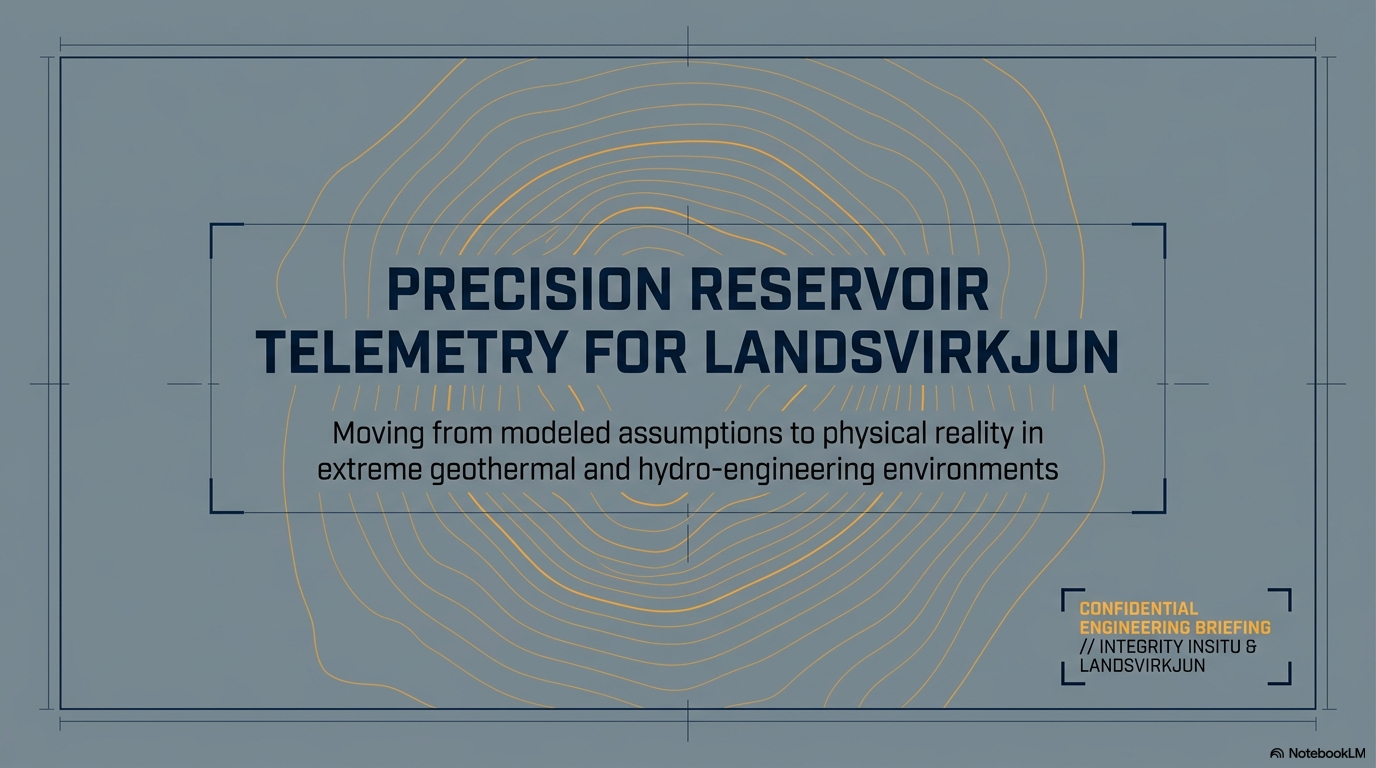 PRECISION RESERVOIR TELEMETRY FOR LANDSVIRKJUN

Moving from modeled assumptions to physical reality in extreme geothermal and hydro-engineering environments

CONFIDENTIAL ENGINEERING BRIEFING
// INTEGRITY INSITU & LANDSVIRKJUN

NotebookLM